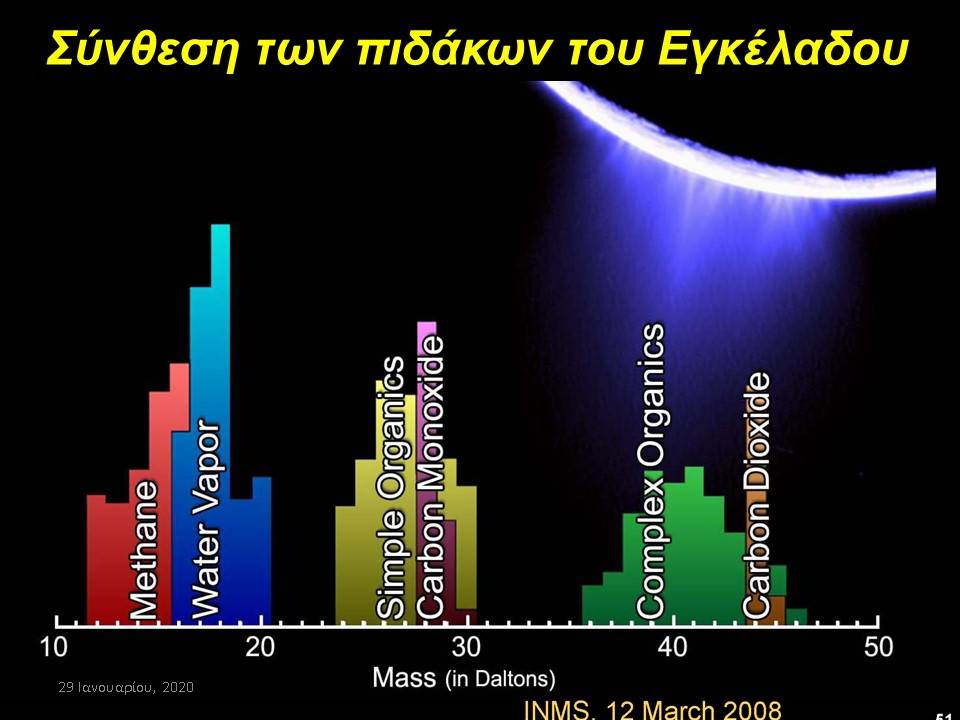 Σύνθεση των πιδάκων του Εγκέλαδου

Methane
Water Vapor
Simple Organics
Carbon Monoxide
Complex Organics
Carbon Dioxide

10
20
30
40
50
Mass (in Daltons)

29 Ιανουαρίου, 2020

INMS, 12 March 2008

51